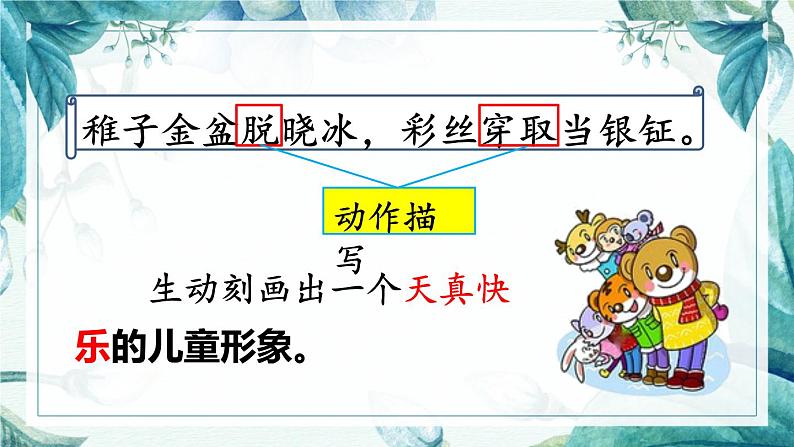 稚子金盆脱晓冰，彩丝穿取当银钲。

动作描写

生动刻画出一个天真快乐的儿童形象。